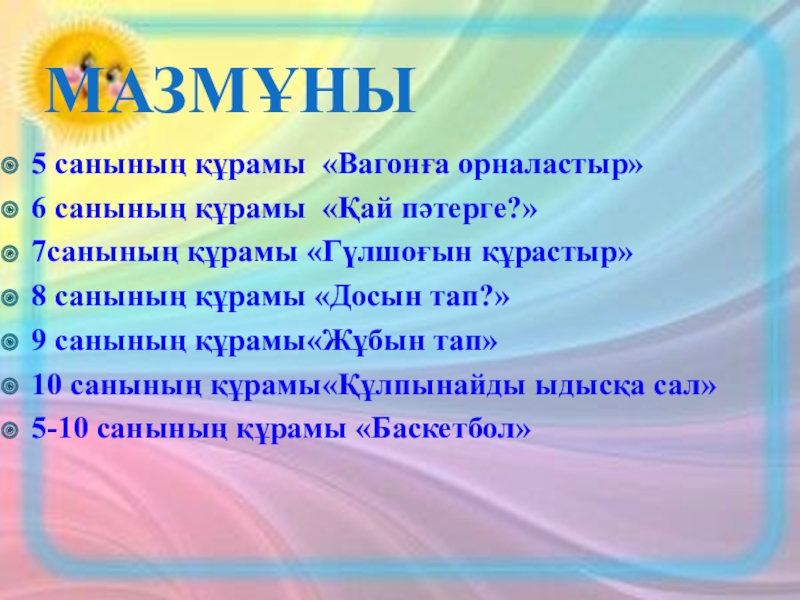 МАЗМҰНЫ

5 санының құрамы «Вагонға орналастыр»
6 санының құрамы «Қай пәтерге?»
7санының құрамы «Гүлшоғын құрастыр»
8 санының құрамы «Досын тап?»
9 санының құрамы«Жұбын тап»
10 санының құрамы«Құлпынайды ыдысқа сал»
5-10 санының құрамы «Баскетбол»